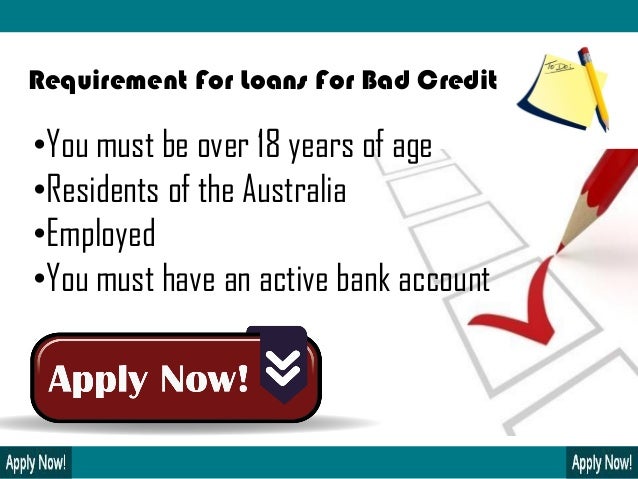 Requirement For Loans For Bad Credit

To Do:

•You must be over 18 years of age
•Residents of the Australia
•Employed
•You must have an active bank account

Apply Now!

Apply Now!

Apply Now!